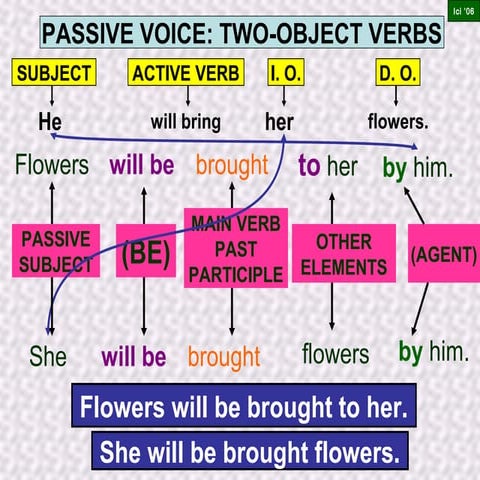 lcl '06

PASSIVE VOICE: TWO-OBJECT VERBS

SUBJECT ACTIVE VERB I. O. D. O.

He will bring her flowers.

Flowers will be brought to her by him.

PASSIVE SUBJECT (BE) MAIN VERB PAST PARTICIPLE OTHER ELEMENTS (AGENT)

She will be brought flowers by him.

Flowers will be brought to her.

She will be brought flowers.